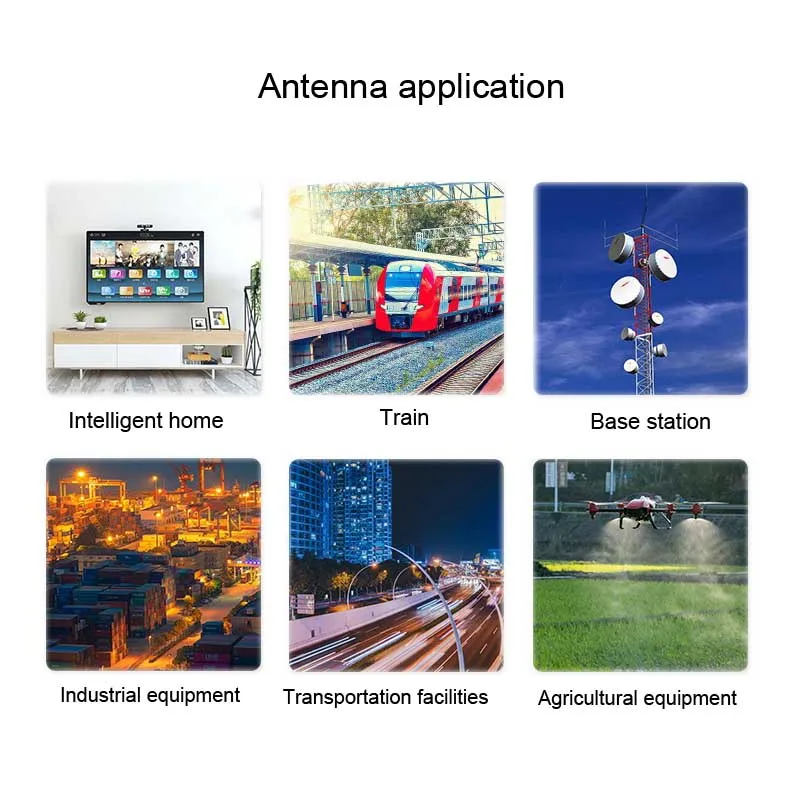 Antenna application

Intelligent home

Train

Base station

Industrial equipment

Transportation facilities

Agricultural equipment